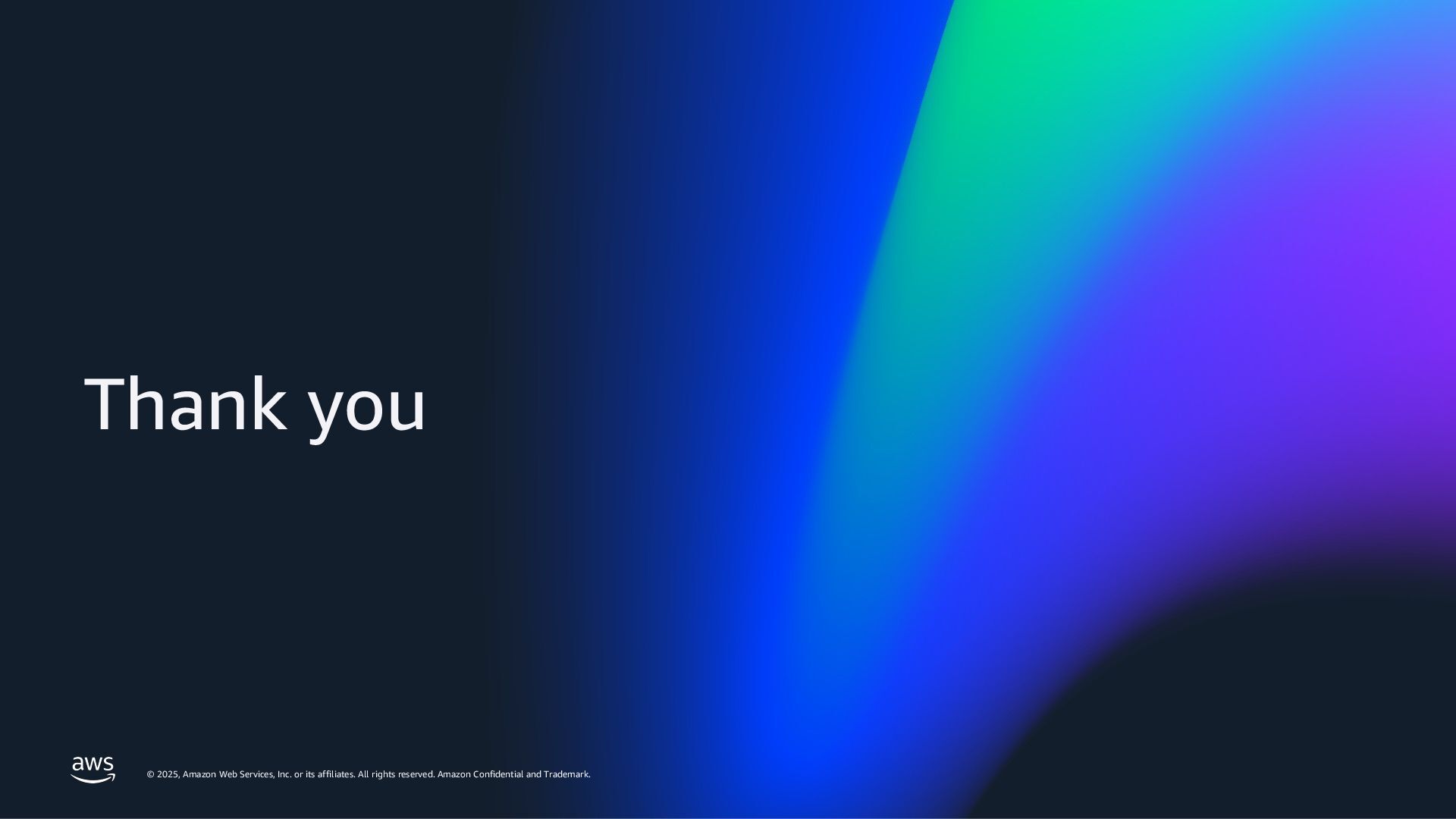 Thank you

aws

© 2025, Amazon Web Services, Inc. or its affiliates. All rights reserved. Amazon Confidential and Trademark.